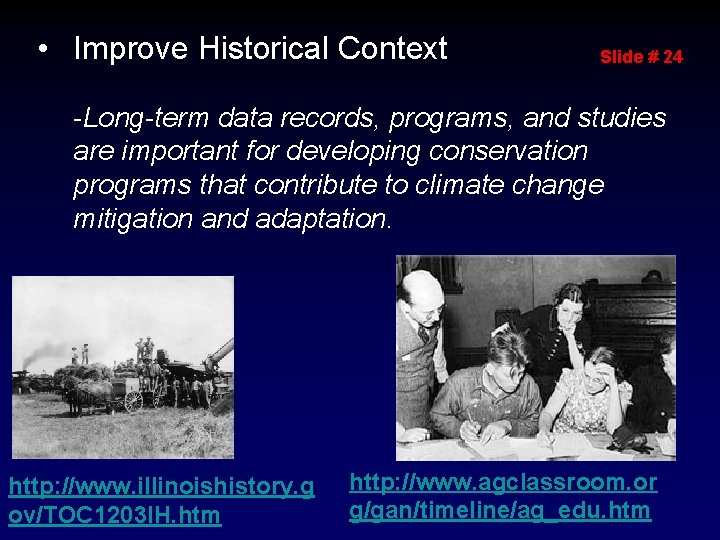 • Improve Historical Context

Slide # 24

-Long-term data records, programs, and studies are important for developing conservation programs that contribute to climate change mitigation and adaptation.

http://www.illinoishistory.gov/TOC1203IH.htm

http://www.agclassroom.org/gan/timeline/ag_edu.htm